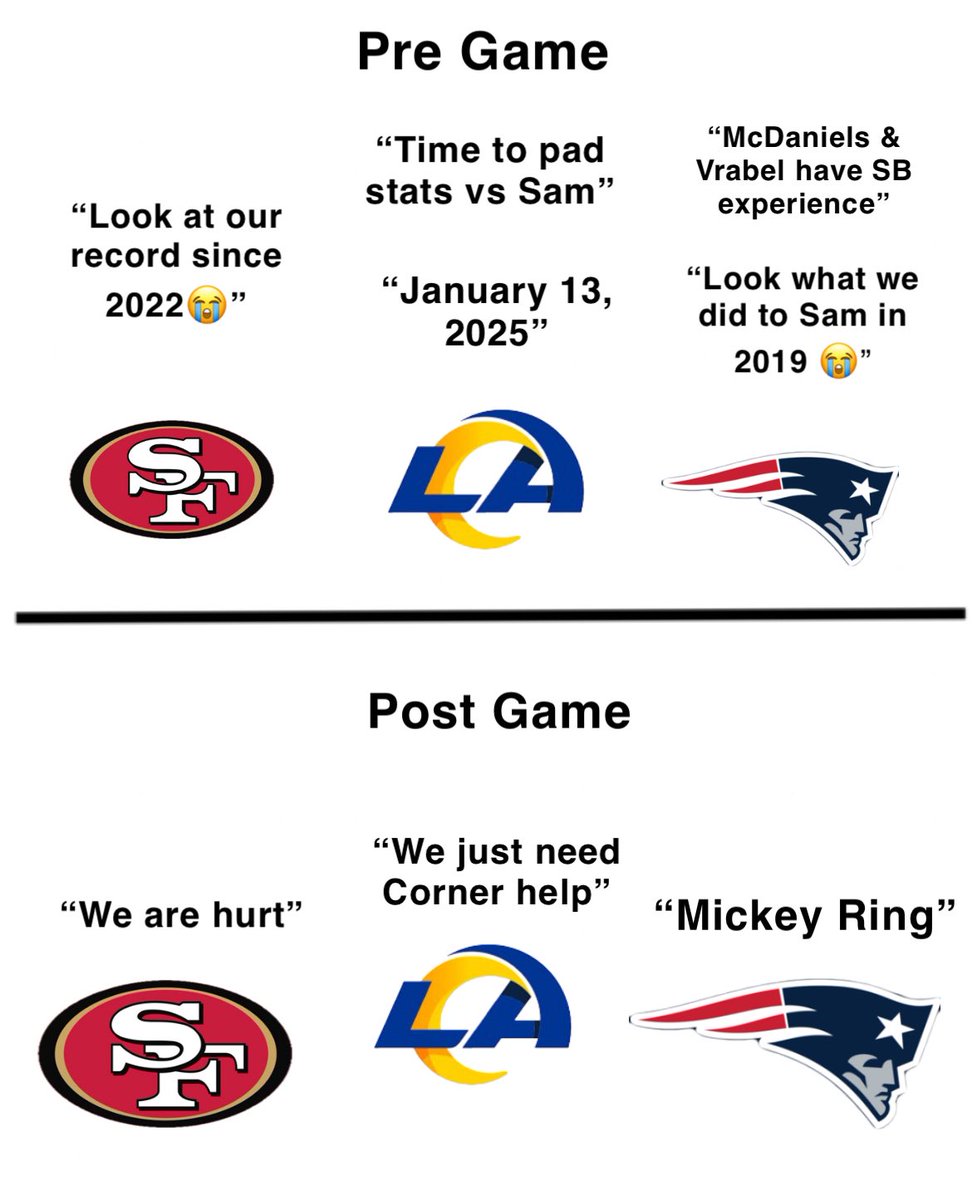 Pre Game

“Look at our record since 2022😭”

“Time to pad stats vs Sam”

“January 13, 2025”

“McDaniels & Vrabel have SB experience”

“Look what we did to Sam in 2019 😭”

SF

LA

Post Game

“We are hurt”

“We just need Corner help”

“Mickey Ring”

SF

LA